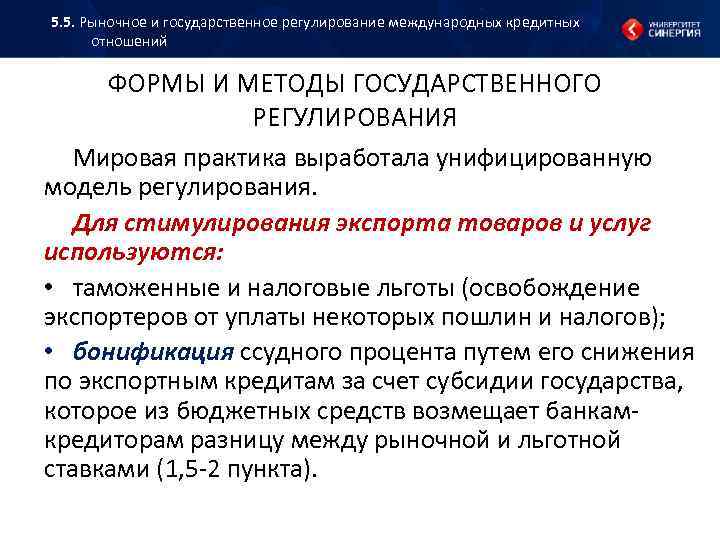 5.5. Рыночное и государственное регулирование международных кредитных отношений

УНИВЕРСИТЕТ СИНЕРГИЯ

ФОРМЫ И МЕТОДЫ ГОСУДАРСТВЕННОГО РЕГУЛИРОВАНИЯ

Мировая практика выработала унифицированную модель регулирования.

Для стимулирования экспорта товаров и услуг используются:

• таможенные и налоговые льготы (освобождение экспортеров от уплаты некоторых пошлин и налогов);

• бонификация ссудного процента путем его снижения по экспортным кредитам за счет субсидии государства, которое из бюджетных средств возмещает банкам-кредиторам разницу между рыночной и льготной ставками (1,5-2 пункта).